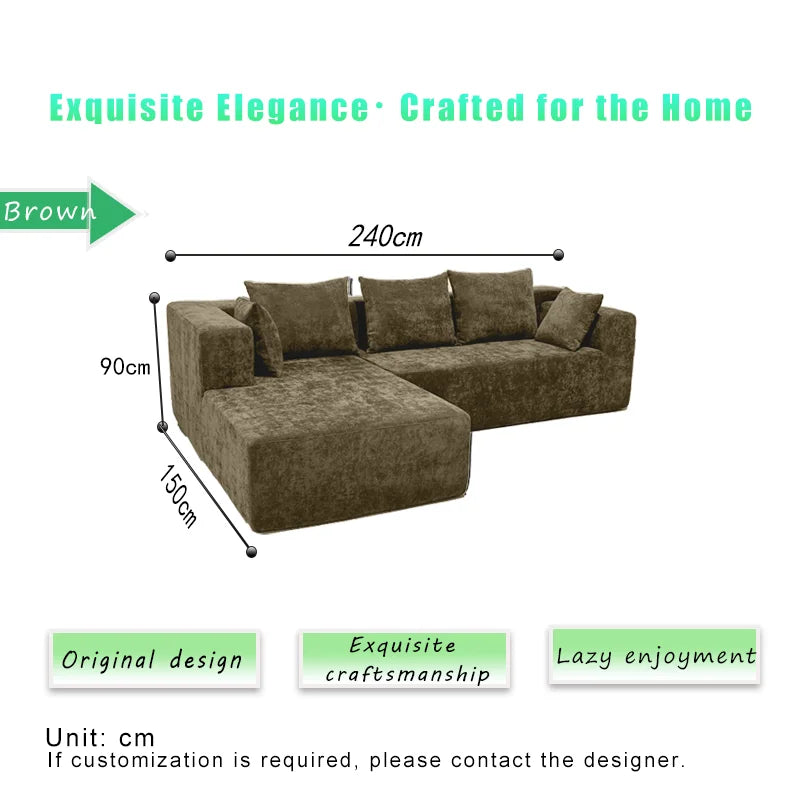 Exquisite Elegance· Crafted for the Home

Brown

240cm

90cm

150cm

Original design

Exquisite craftsmanship

Lazy enjoyment

Unit: cm
If customization is required, please contact the designer.